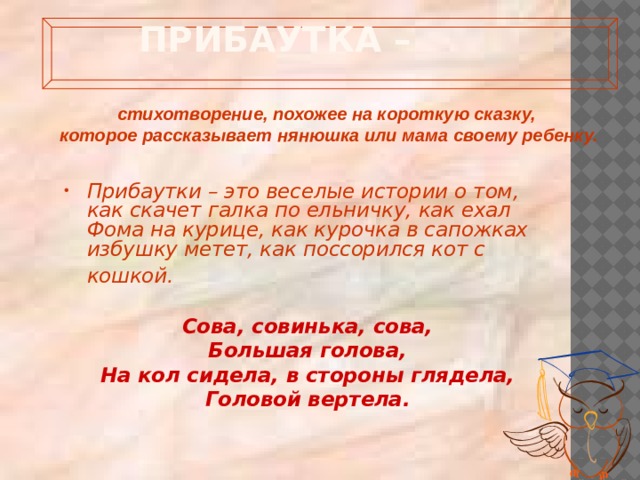 ПРИБАУТКА –

стихотворение, похожее на короткую сказку, которое рассказывает нянюшка или мама своему ребенку.

• Прибаутки – это веселые истории о том, как скачет галка по ельничку, как ехал Фома на курице, как курочка в сапожках избушку метет, как поссорился кот с кошкой.

Сова, совинька, сова,
Большая голова,
На кол сидела, в стороны глядела,
Головой вертела.